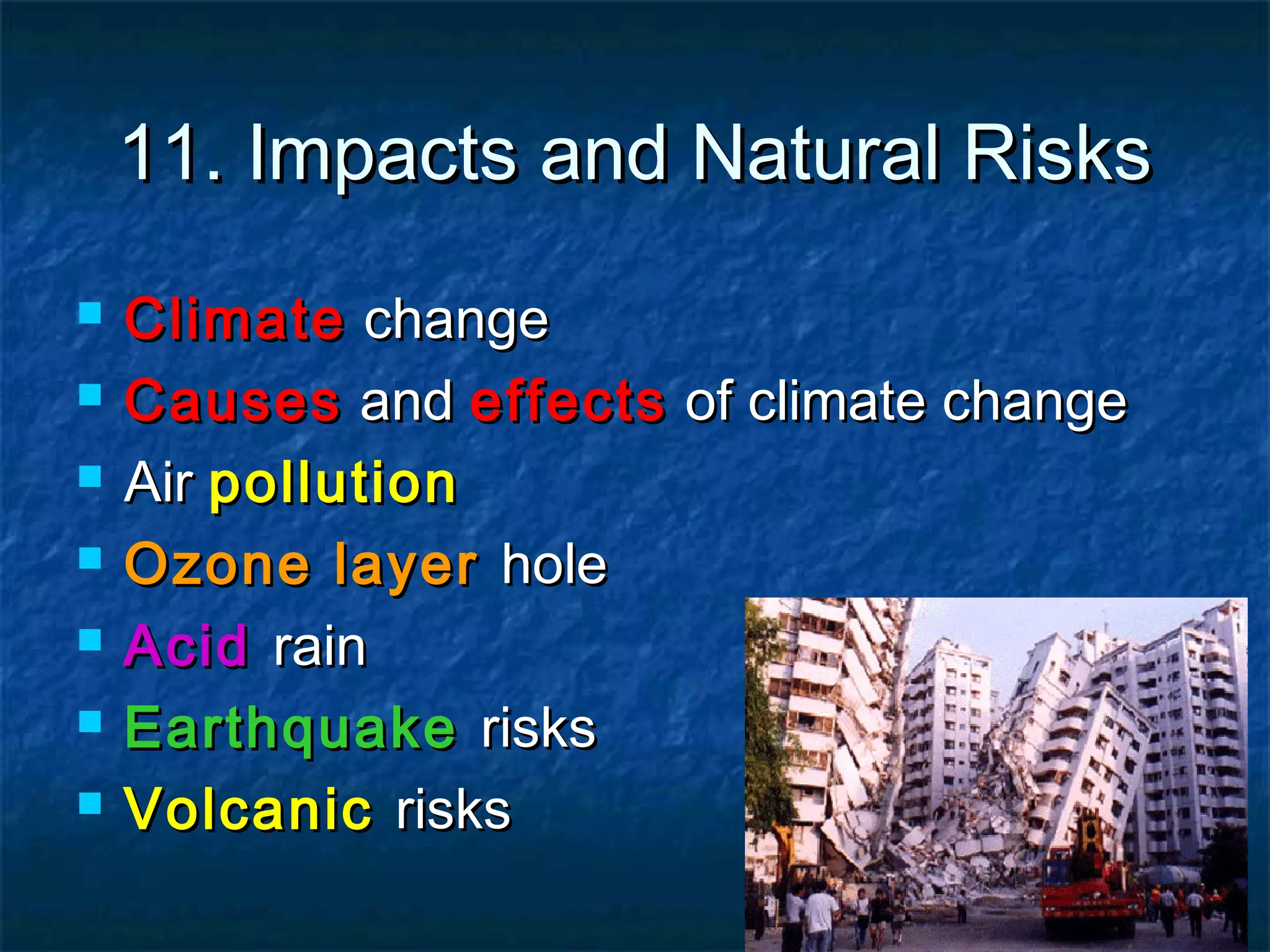 11. Impacts and Natural Risks

- Climate change
- Causes and effects of climate change
- Air pollution
- Ozone layer hole
- Acid rain
- Earthquake risks
- Volcanic risks